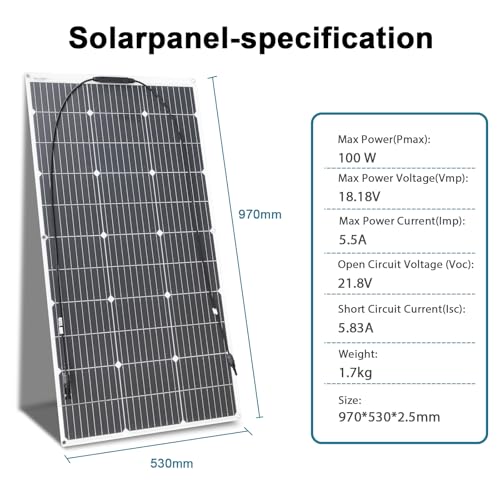 Solarpanel-specification

970mm

530mm

Max Power(Pmax):
100 W

Max Power Voltage(Vmp):
18.18V

Max Power Current(Imp):
5.5A

Open Circuit Voltage (Voc):
21.8V

Short Circuit Current(Isc):
5.83A

Weight:
1.7kg

Size:
970*530*2.5mm